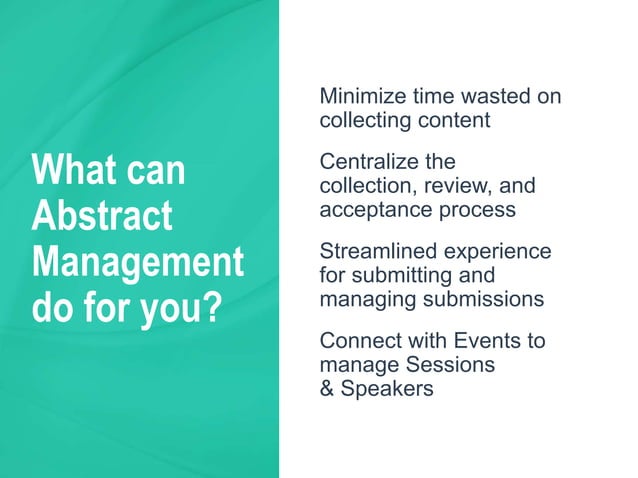 What can Abstract Management do for you?

Minimize time wasted on collecting content

Centralize the collection, review, and acceptance process

Streamlined experience for submitting and managing submissions

Connect with Events to manage Sessions & Speakers